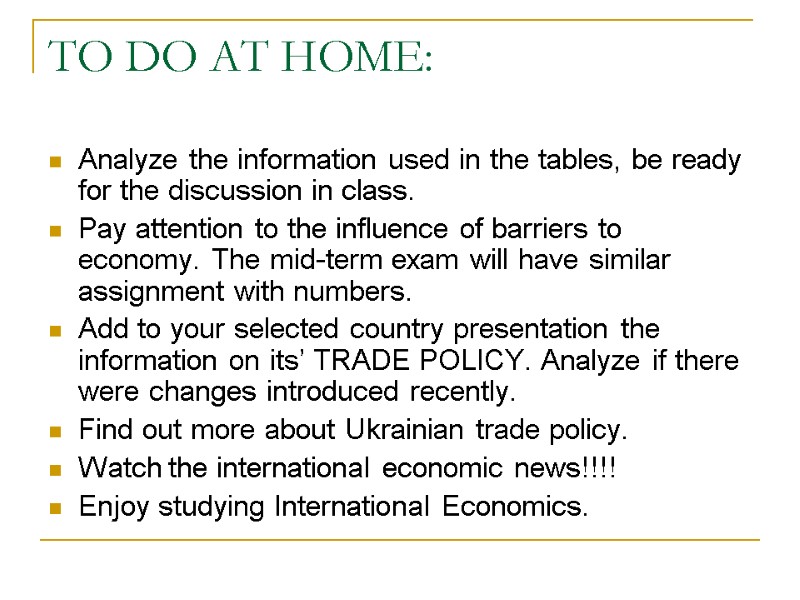 TO DO AT HOME:

- Analyze the information used in the tables, be ready for the discussion in class.
- Pay attention to the influence of barriers to economy. The mid-term exam will have similar assignment with numbers.
- Add to your selected country presentation the information on its' TRADE POLICY. Analyze if there were changes introduced recently.
- Find out more about Ukrainian trade policy.
- Watch the international economic news!!!!
- Enjoy studying International Economics.